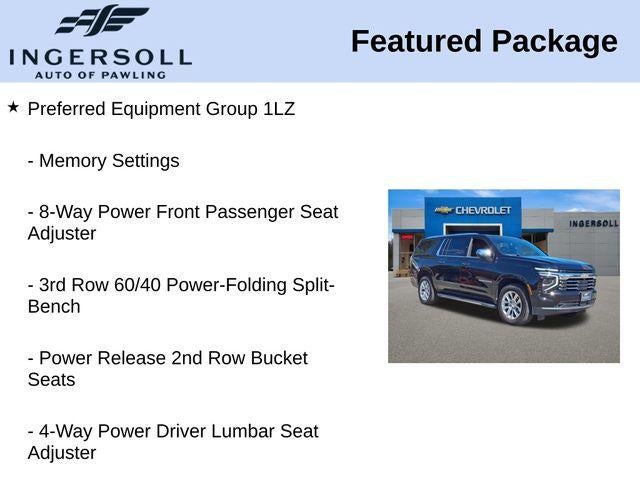 INGERSOLL
AUTO OF PAWLING

Featured Package

★ Preferred Equipment Group 1LZ

- Memory Settings

- 8-Way Power Front Passenger Seat Adjuster

- 3rd Row 60/40 Power-Folding Split-Bench

- Power Release 2nd Row Bucket Seats

- 4-Way Power Driver Lumbar Seat Adjuster

CHEVROLET
INGERSOLL